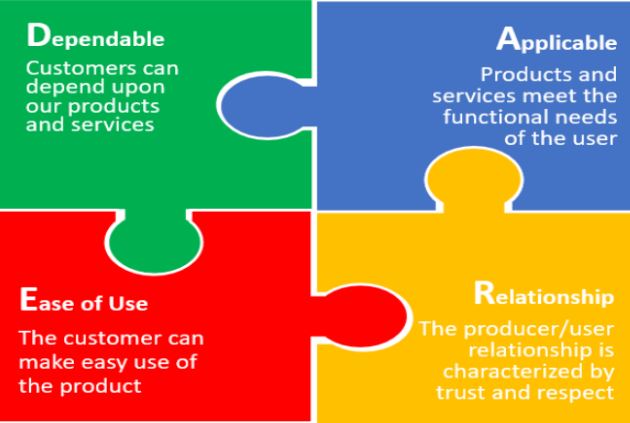 Dependable
Customers can depend upon our products and services

Applicable
Products and services meet the functional needs of the user

Ease of Use
The customer can make easy use of the product

Relationship
The producer/user relationship is characterized by trust and respect